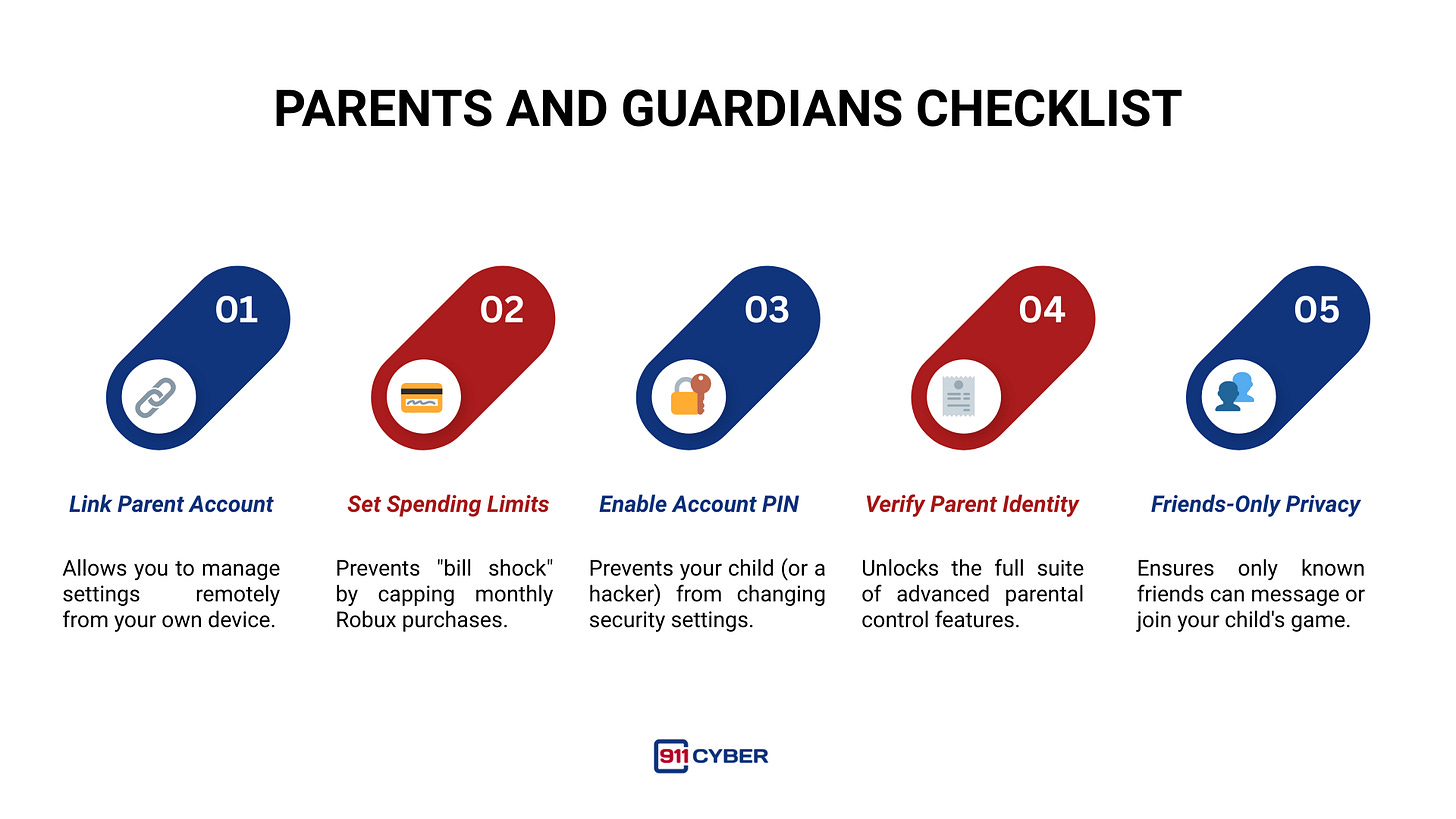 PARENTS AND GUARDIANS CHECKLIST

01

Link Parent Account

Allows you to manage settings remotely from your own device.

02

Set Spending Limits

Prevents "bill shock" by capping monthly Robux purchases.

03

Enable Account PIN

Prevents your child (or a hacker) from changing security settings.

04

Verify Parent Identity

Unlocks the full suite of advanced parental control features.

05

Friends-Only Privacy

Ensures only known friends can message or join your child's game.

911 CYBER